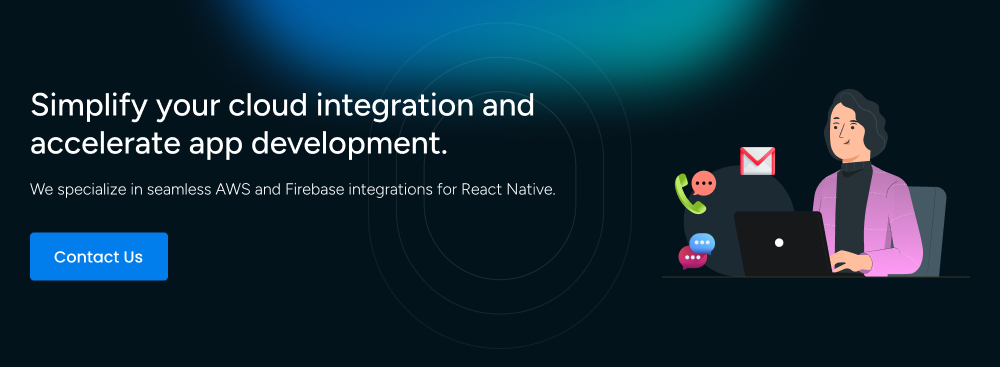 Simplify your cloud integration and accelerate app development.

We specialize in seamless AWS and Firebase integrations for React Native.

Contact Us